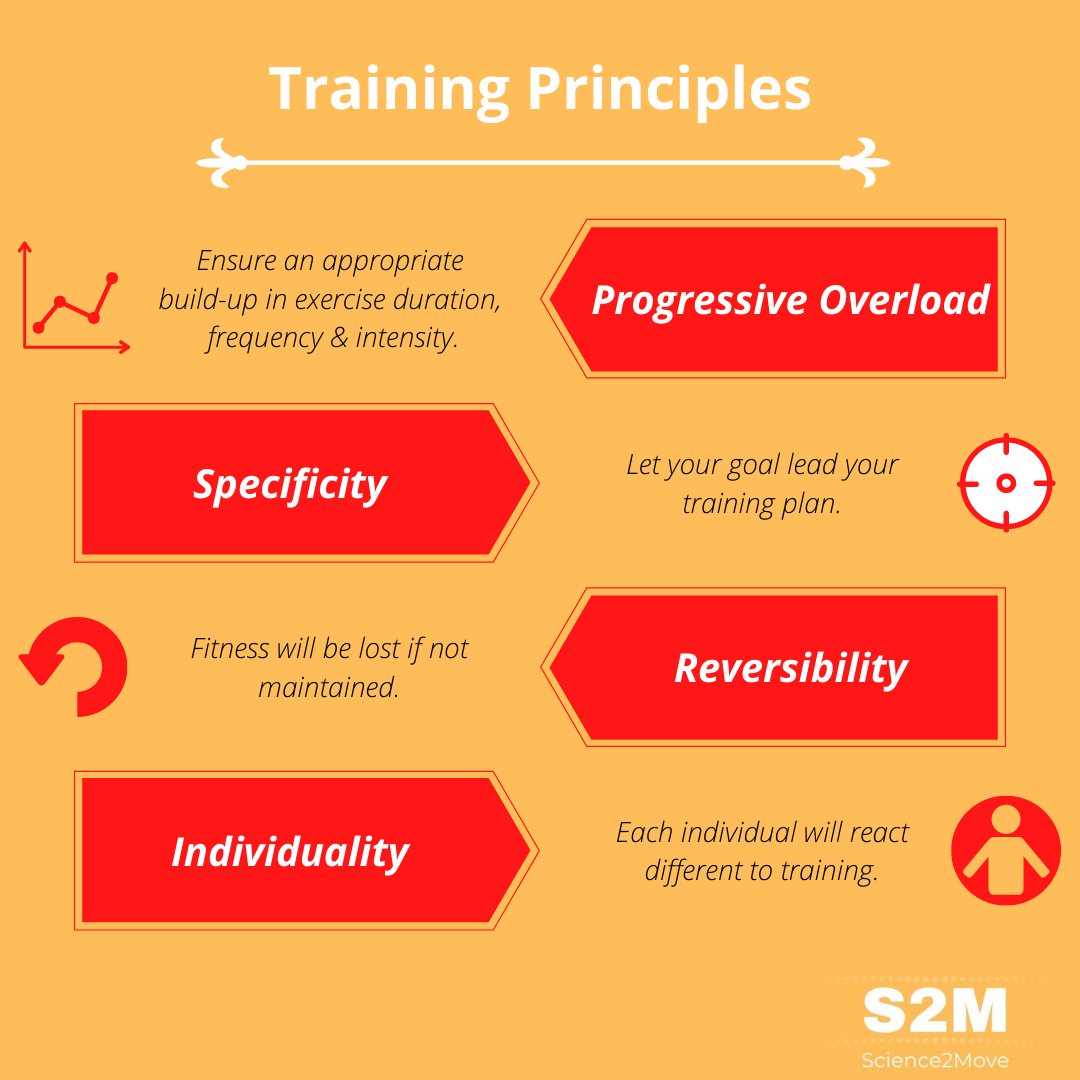 Training Principles

Ensure an appropriate build-up in exercise duration, frequency & intensity.

Progressive Overload

Specificity

Let your goal lead your training plan.

Fitness will be lost if not maintained.

Reversibility

Individuality

Each individual will react different to training.

S2M
Science2Move